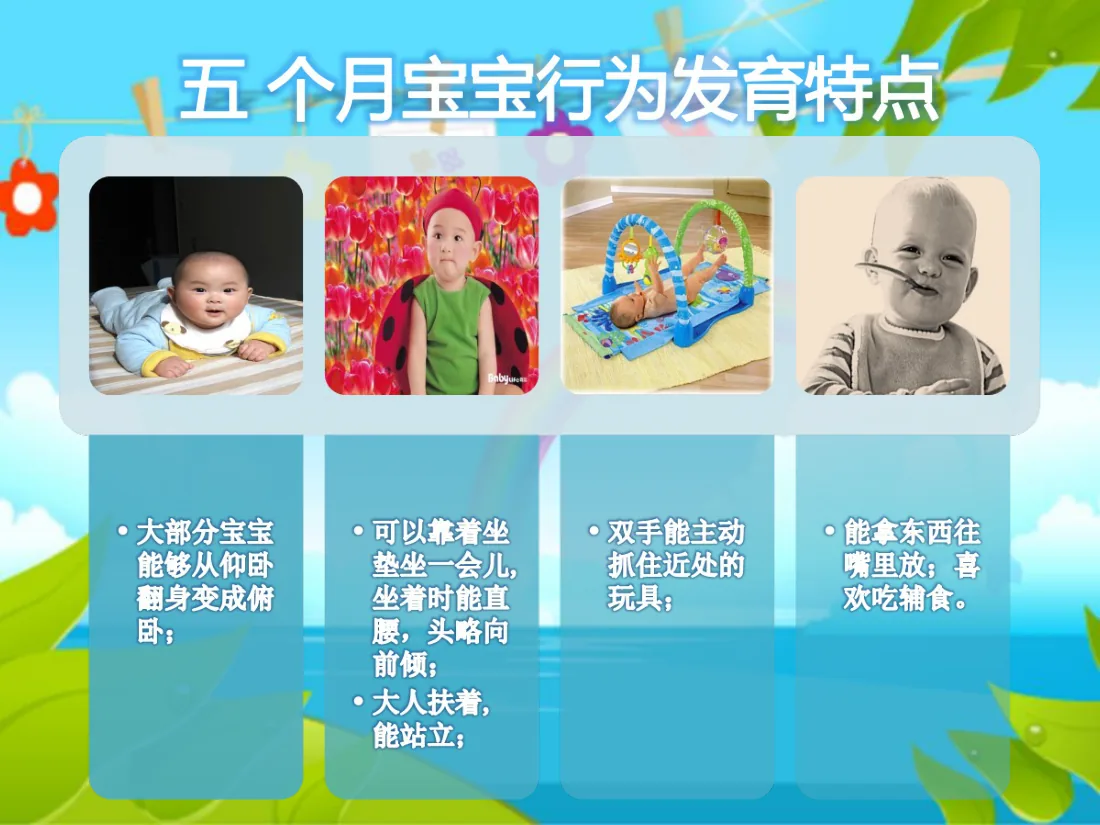 五 个月宝宝行为发育特点

Baby

• 大部分宝宝能够从仰卧翻身变成俯卧；

• 可以靠着坐垫坐一会儿，坐着时能直腰，头略向前倾；
• 大人扶着，能站立；

• 双手能主动抓住近处的玩具；

• 能拿东西往嘴里放；喜欢吃辅食。